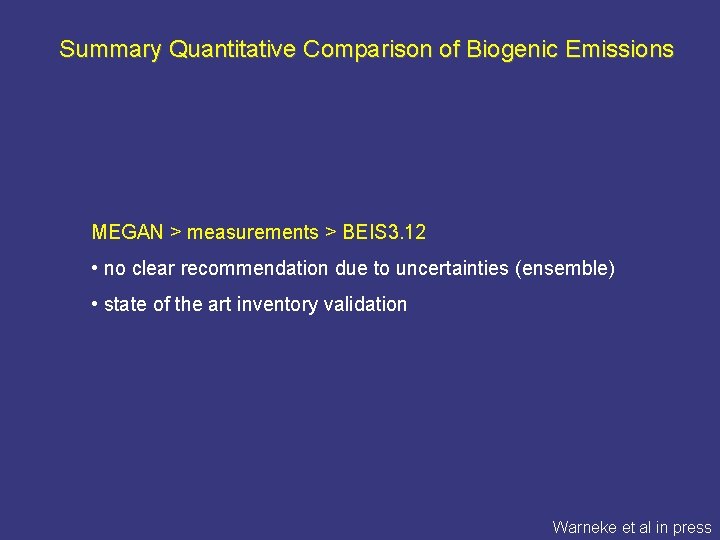 Summary Quantitative Comparison of Biogenic Emissions

MEGAN > measurements > BEIS3.12

• no clear recommendation due to uncertainties (ensemble)

• state of the art inventory validation

Warneke et al in press